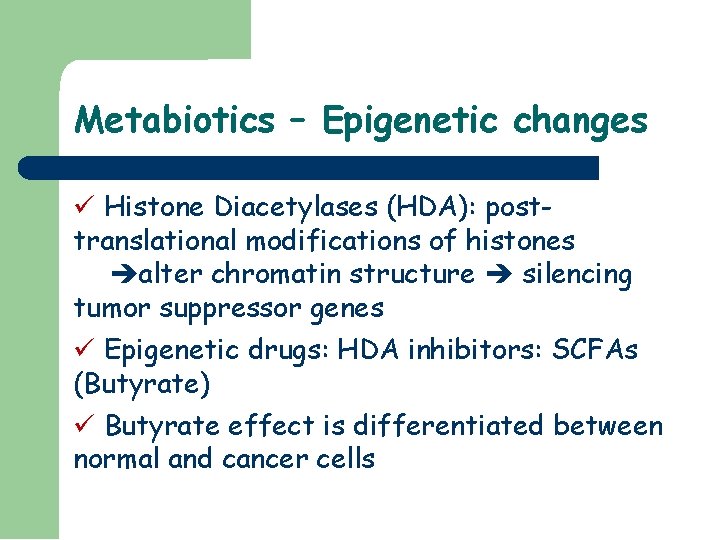 Metabiotics – Epigenetic changes

✓ Histone Diacetylases (HDA): post-translational modifications of histones ➔alter chromatin structure ➔ silencing tumor suppressor genes

✓ Epigenetic drugs: HDA inhibitors: SCFAs (Butyrate)

✓ Butyrate effect is differentiated between normal and cancer cells